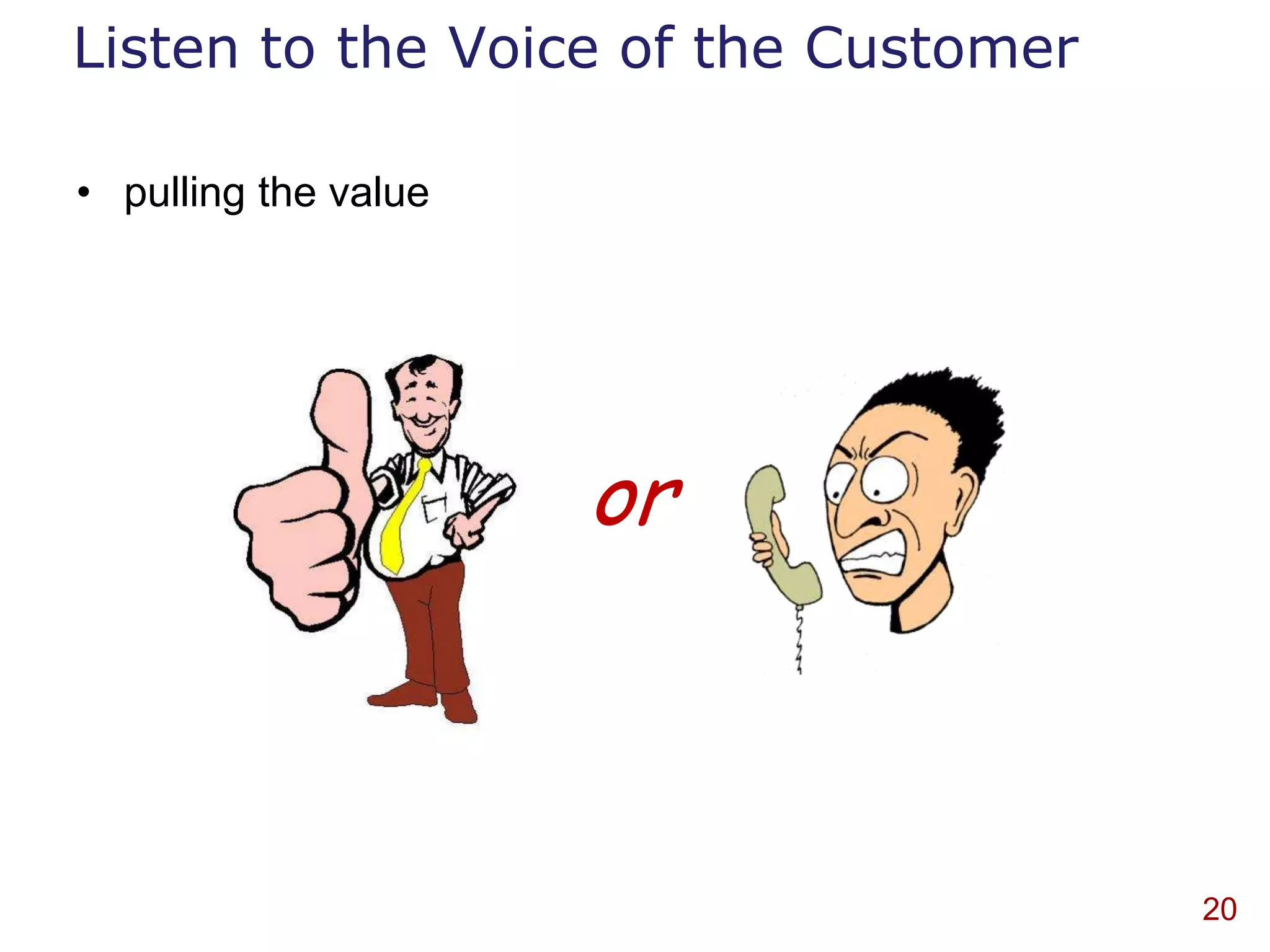 Listen to the Voice of the Customer

• pulling the value

or

20